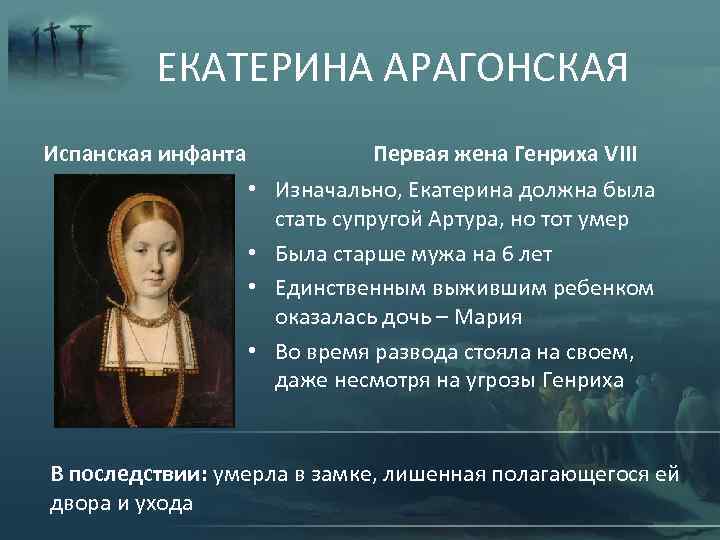 ЕКАТЕРИНА АРАГОНСКАЯ

Испанская инфанта

Первая жена Генриха VIII

• Изначально, Екатерина должна была стать супругой Артура, но тот умер
• Была старше мужа на 6 лет
• Единственным выжившим ребенком оказалась дочь – Мария
• Во время развода стояла на своем, даже несмотря на угрозы Генриха

В последствии: умерла в замке, лишенная полагающегося ей двора и ухода